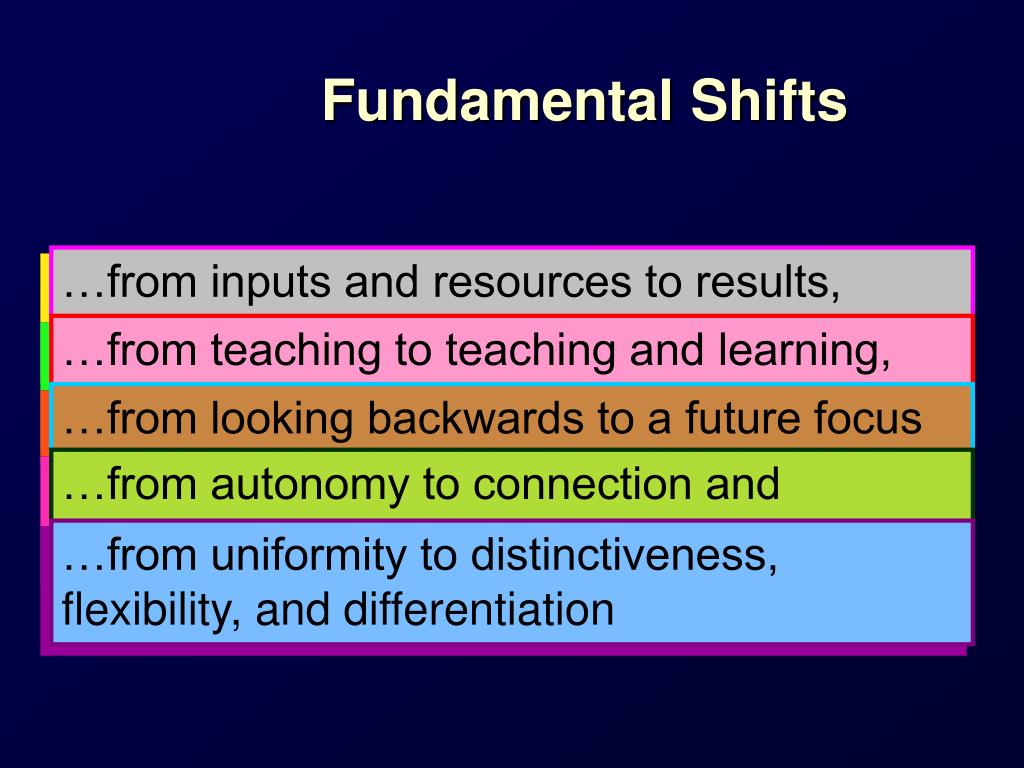 Fundamental Shifts

…from inputs and resources to results,

…from teaching to teaching and learning,

…from looking backwards to a future focus

…from autonomy to connection and

…from uniformity to distinctiveness, flexibility, and differentiation